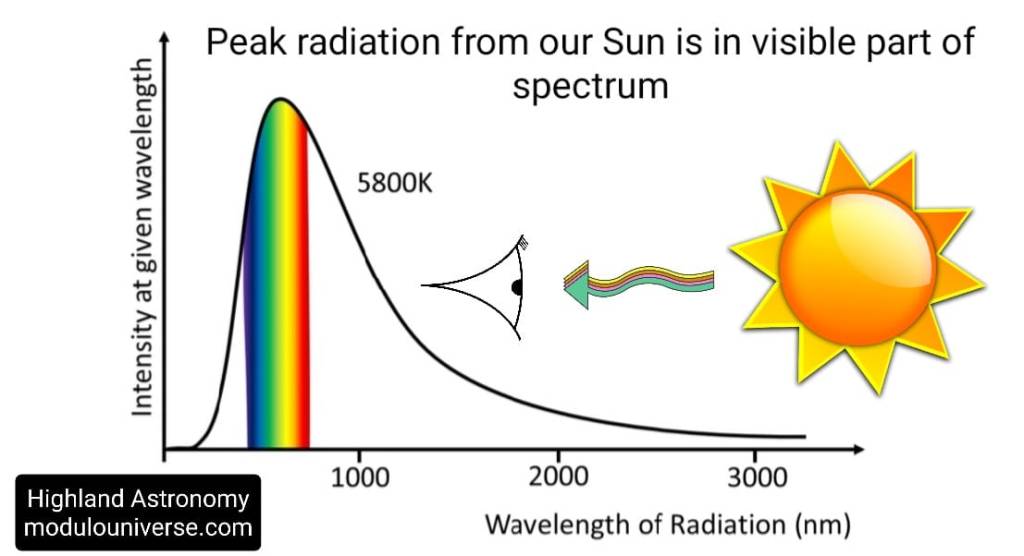 Peak radiation from our Sun is in visible part of spectrum

Intensity at given wavelength

5800K

1000

2000

3000

Wavelength of Radiation (nm)

Highland Astronomy
modulouniverse.com